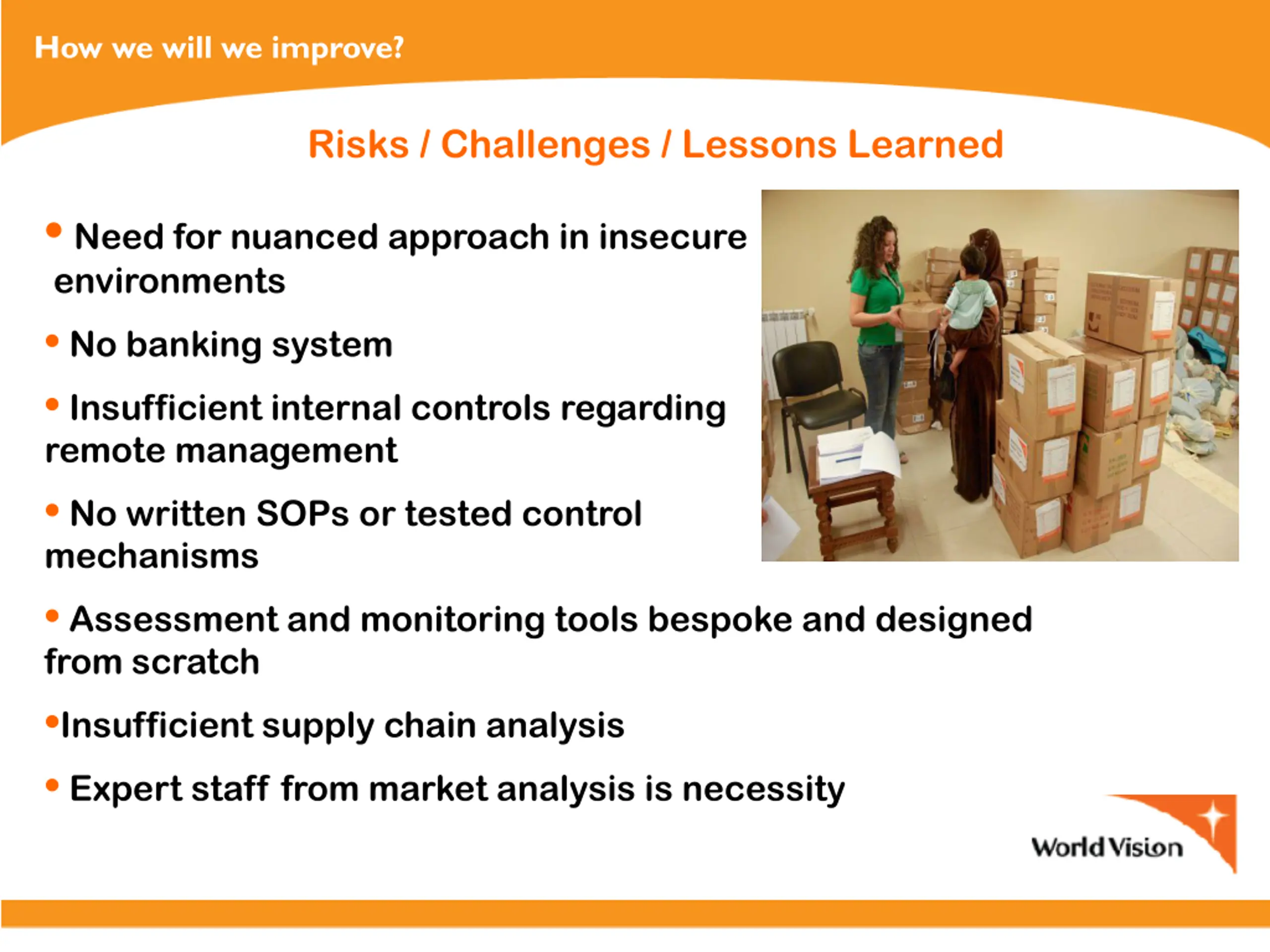 How we will we improve?

Risks / Challenges / Lessons Learned

• Need for nuanced approach in insecure environments

• No banking system

• Insufficient internal controls regarding remote management

• No written SOPs or tested control mechanisms

• Assessment and monitoring tools bespoke and designed from scratch

•Insufficient supply chain analysis

• Expert staff from market analysis is necessity

World Vision